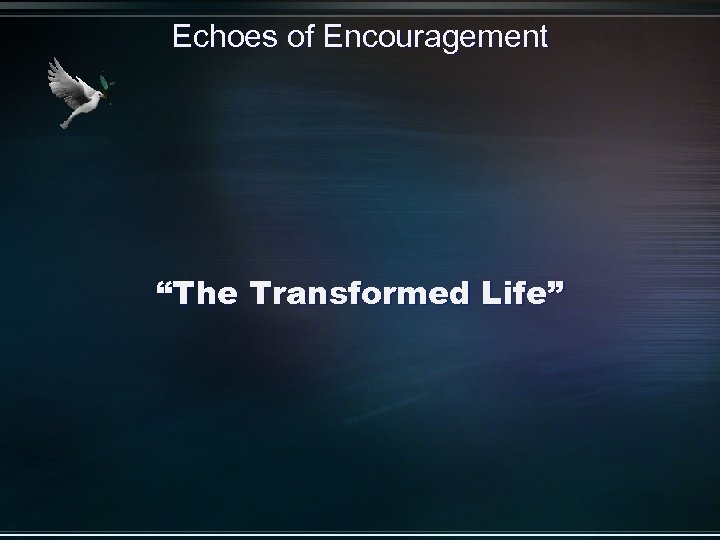 Echoes of Encouragement

“The Transformed Life”